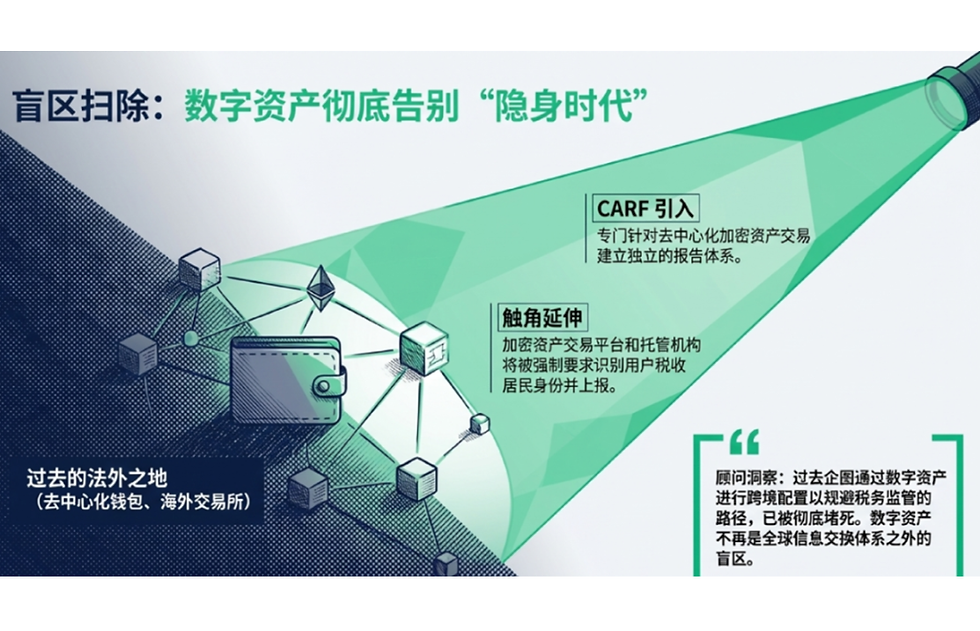 盲区扫除：数字资产彻底告别“隐身时代”

CARF 引入
专门针对去中心化加密资产交易建立独立的报告体系。

触角延伸
加密资产交易平台和托管机构将被强制要求识别用户税收居民身份并上报。

过去的法外之地
（去中心化钱包、海外交易所）

“
顾问洞察：过去企图通过数字资产进行跨境配置以规避税务监管的路径，已被彻底堵死。数字资产不再是全球信息交换体系之外的盲区。